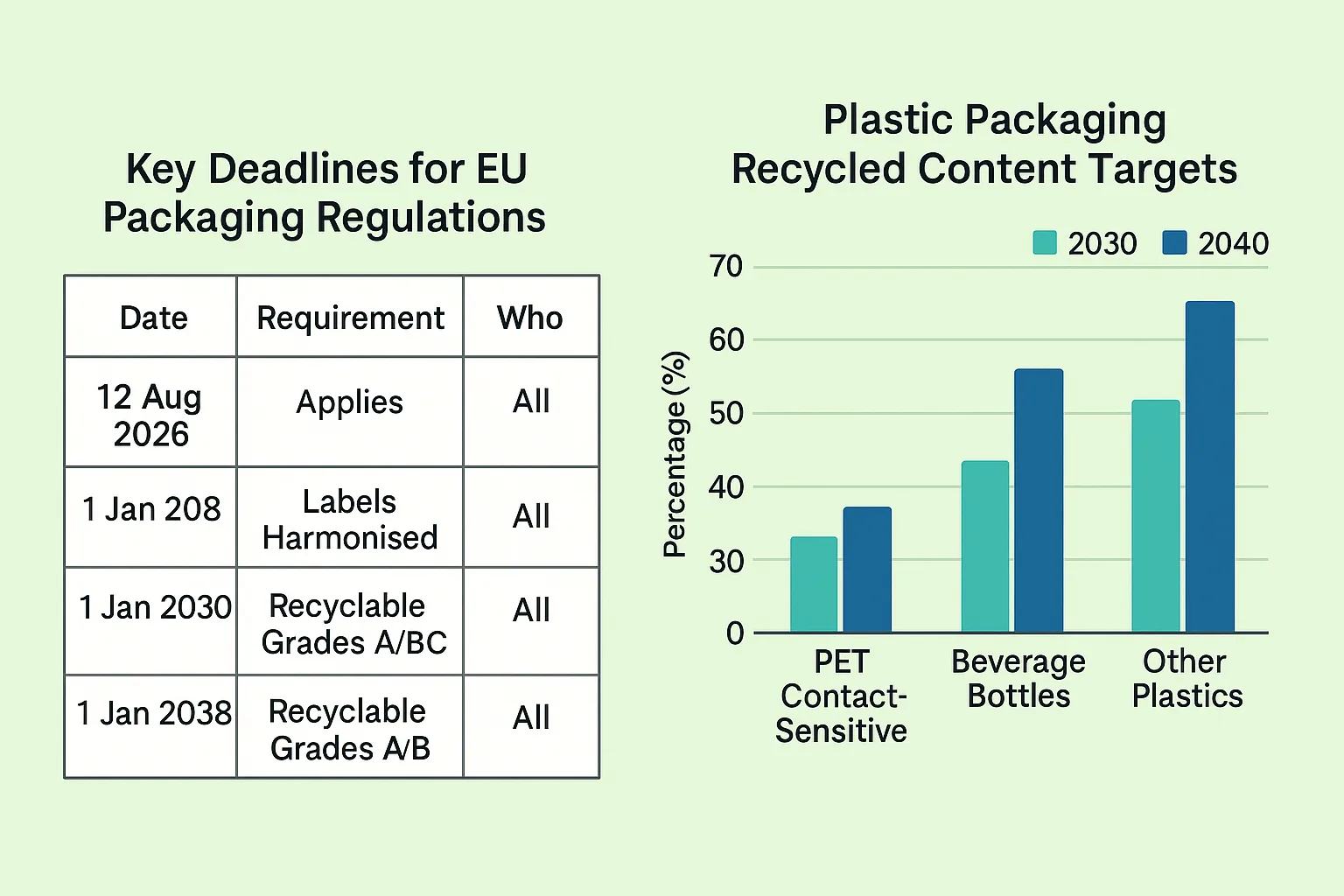 Key Deadlines for EU Packaging Regulations

| Date | Requirement | Who |
|---|---|---|
| 12 Aug 2026 | Applies | All |
| 1 Jan 208 | Labels Harmonised | All |
| 1 Jan 2030 | Recyclable Grades A/BC | All |
| 1 Jan 2038 | Recyclable Grades A/B | All |

Plastic Packaging Recycled Content Targets

2030 2040

Percentage (%)

70
60
50
40
30
0

PET Contact-Sensitive
Beverage Bottles
Other Plastics